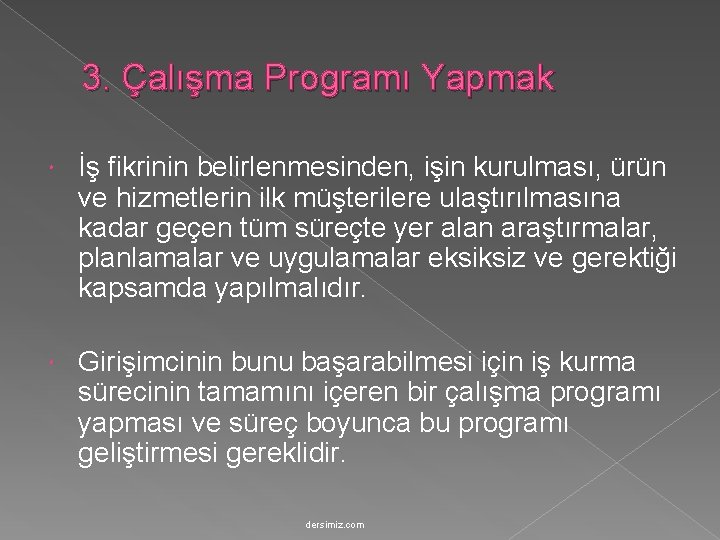 3. Çalışma Programı Yapmak

İş fikrinin belirlenmesinden, işin kurulması, ürün ve hizmetlerin ilk müşterilere ulaştırılmasına kadar geçen tüm süreçte yer alan araştırmalar, planlamalar ve uygulamalar eksiksiz ve gerektiği kapsamda yapılmalıdır.

Girişimcinin bunu başarabilmesi için iş kurma sürecinin tamamını içeren bir çalışma programı yapması ve süreç boyunca bu programı geliştirmesi gereklidir.

dersimiz.com